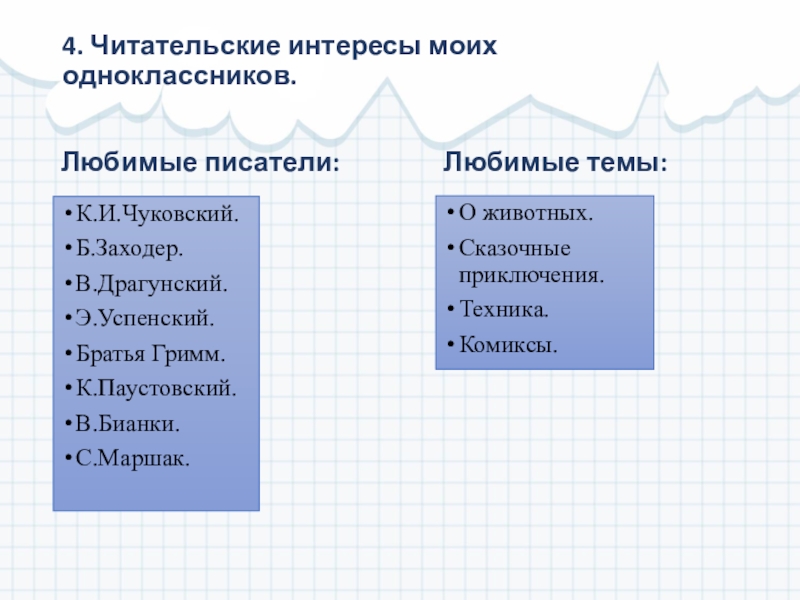 4. Читательские интересы моих одноклассников.

Любимые писатели:

• К.И.Чуковский.
• Б.Заходер.
• В.Драгунский.
• Э.Успенский.
• Братья Гримм.
• К.Паустовский.
• В.Бианки.
• С.Маршак.

Любимые темы:

• О животных.
• Сказочные приключения.
• Техника.
• Комиксы.